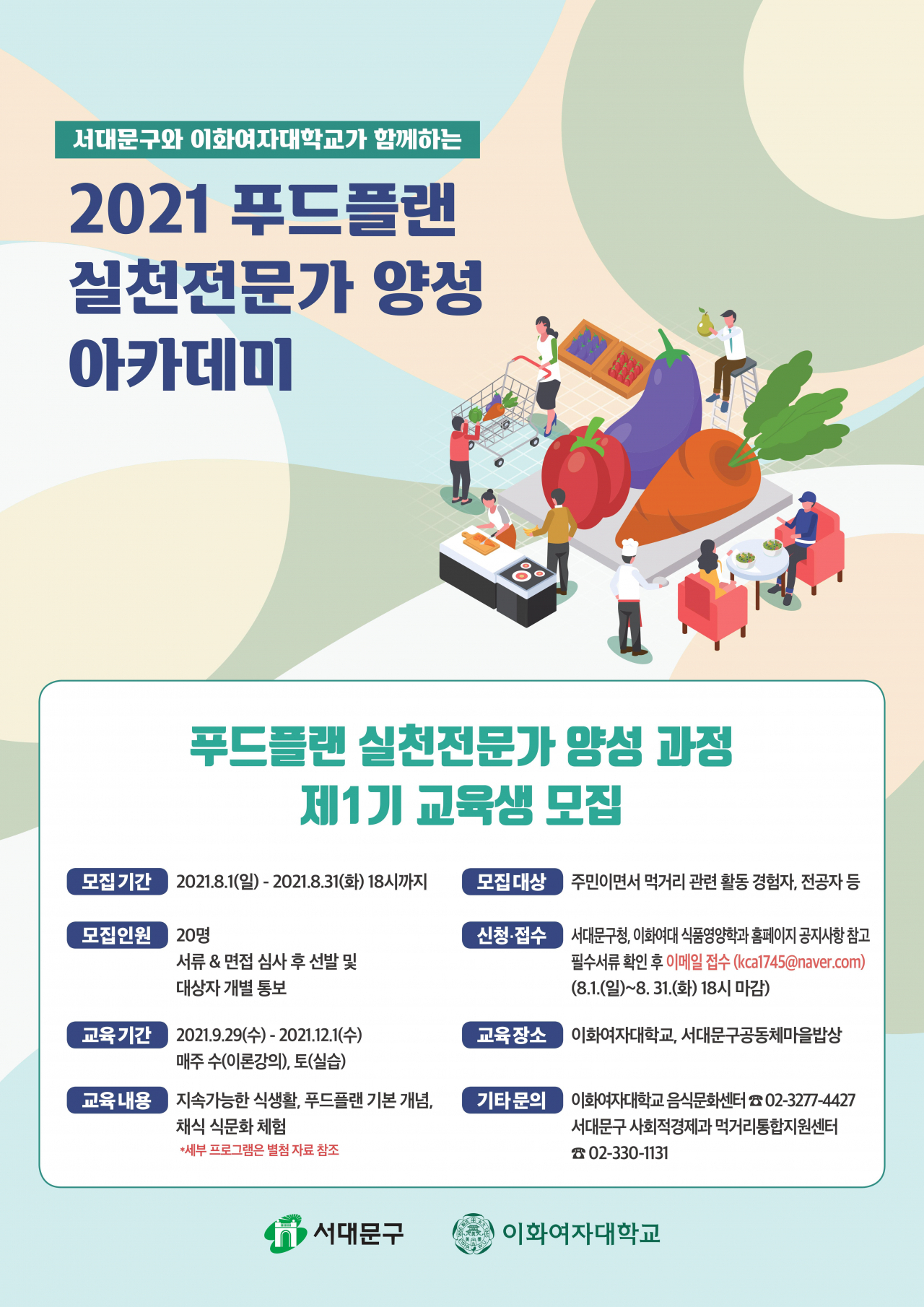 서대문구와 이화여자대학교가 함께하는

2021 푸드플랜 실천전문가 양성 아카데미

푸드플랜 실천전문가 양성 과정
제1기 교육생 모집

모집기간 2021.8.1(일) - 2021.8.31(화) 18시까지

모집인원 20명
서류 & 면접 심사 후 선발 및 대상자 개별 통보

교육기간 2021.9.29(수) - 2021.12.1(수)
매주 수(이론강의), 토(실습)

교육내용 지속가능한 식생활, 푸드플랜 기본 개념, 채식 식문화 체험
*세부 프로그램은 별첨 자료 참조

모집대상 주민이면서 먹거리 관련 활동 경험자, 전공자 등

신청·접수 서대문구청, 이화여대 식품영양학과 홈페이지 공지사항 참고
필수서류 확인 후 이메일 접수 (kca1745@naver.com)
(8.1.(일)~8. 31.(화) 18시 마감)

교육장소 이화여자대학교, 서대문구공동체마을밥상

기타문의 이화여자대학교 음식문화센터 ☎ 02-3277-4427
서대문구 사회적경제과 먹거리통합지원센터
☎ 02-330-1131

서대문구 이화여자대학교